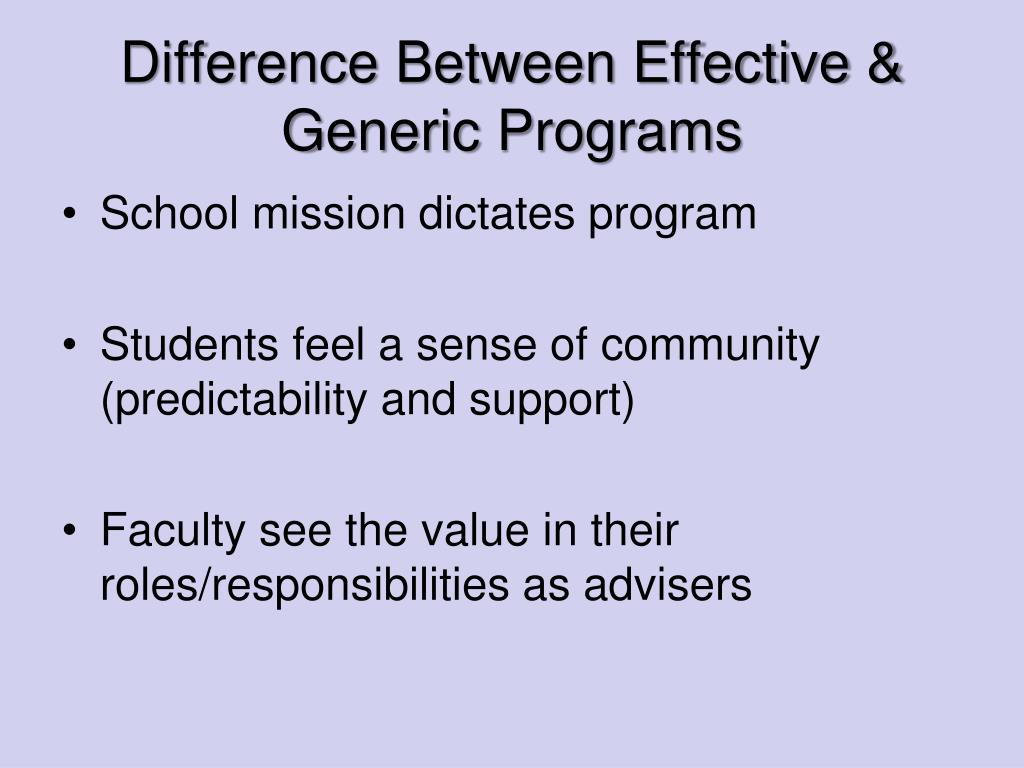 Difference Between Effective & Generic Programs

• School mission dictates program

• Students feel a sense of community (predictability and support)

• Faculty see the value in their roles/responsibilities as advisers